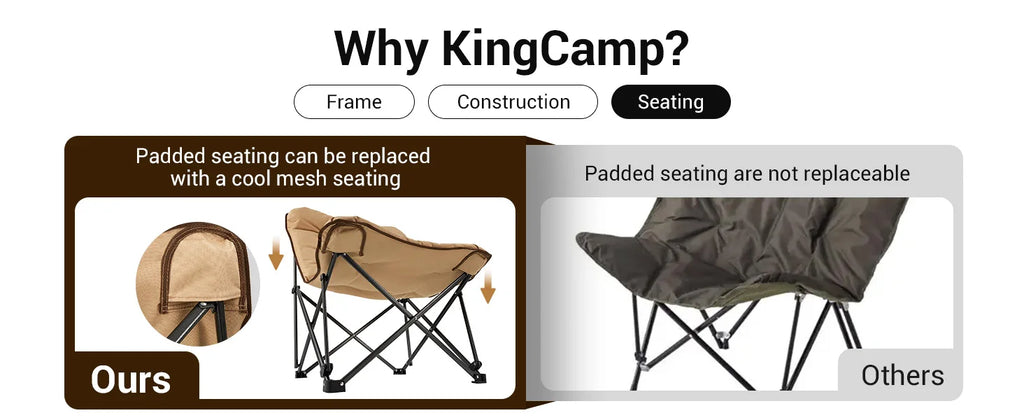 Why KingCamp?

Frame Construction Seating

Padded seating can be replaced with a cool mesh seating

Ours

Padded seating are not replaceable

Others